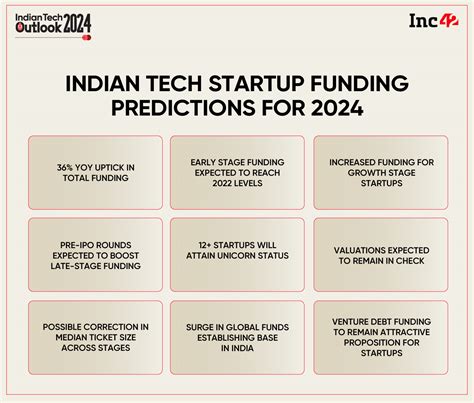 Indian Tech Outlook 2024

Inc42

INDIAN TECH STARTUP FUNDING PREDICTIONS FOR 2024

36% YOY UPTICK IN TOTAL FUNDING

EARLY STAGE FUNDING EXPECTED TO REACH 2022 LEVELS

INCREASED FUNDING FOR GROWTH STAGE STARTUPS

PRE-IPO ROUNDS EXPECTED TO BOOST LATE-STAGE FUNDING

12+ STARTUPS WILL ATTAIN UNICORN STATUS

VALUATIONS EXPECTED TO REMAIN IN CHECK

POSSIBLE CORRECTION IN MEDIAN TICKET SIZE ACROSS STAGES

SURGE IN GLOBAL FUNDS ESTABLISHING BASE IN INDIA

VENTURE DEBT FUNDING TO REMAIN ATTRACTIVE PROPOSITION FOR STARTUPS